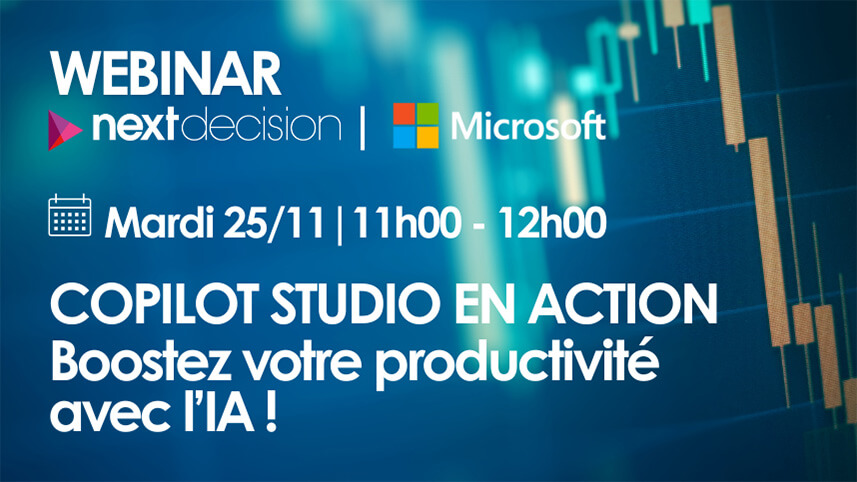 WEBINAR
nextdecision | Microsoft

Mardi 25/11 | 11h00 - 12h00

COPILOT STUDIO EN ACTION
Boostez votre productivité avec l'IA !